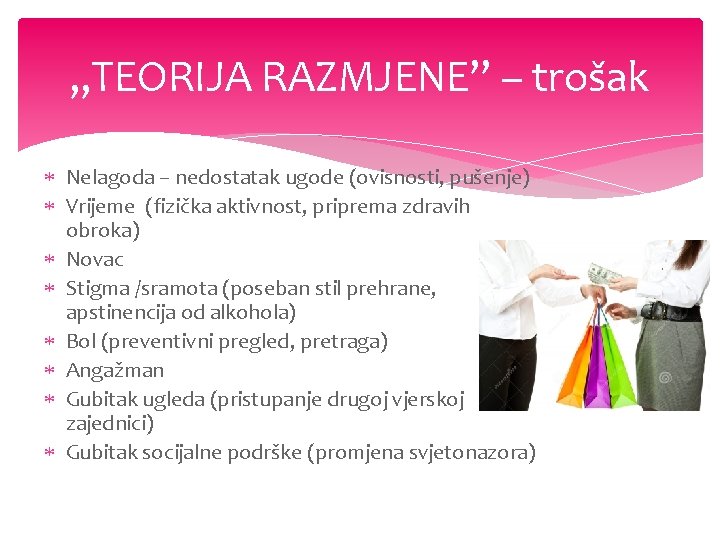 „TEORIJA RAZMJENE” – trošak

* Nelagoda – nedostatak ugode (ovisnosti, pušenje)
* Vrijeme (fizička aktivnost, priprema zdravih obroka)
* Novac
* Stigma /sramota (poseban stil prehrane, apstinencija od alkohola)
* Bol (preventivni pregled, pretraga)
* Angažman
* Gubitak ugleda (pristupanje drugoj vjerskoj zajednici)
* Gubitak socijalne podrške (promjena svjetonazora)